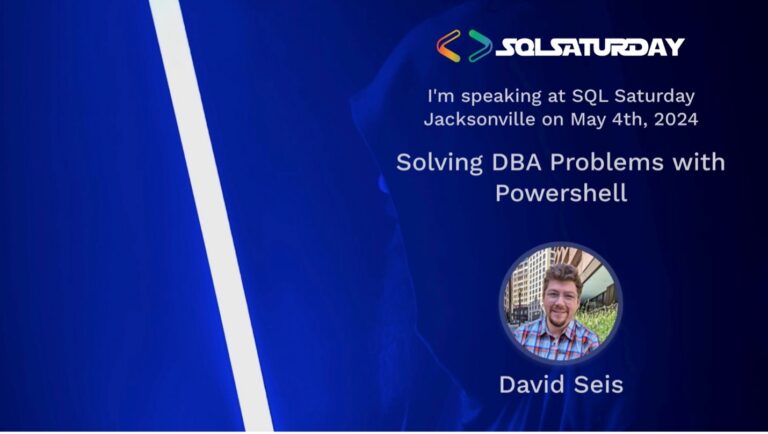 SQLSATURDAY

I'm speaking at SQL Saturday Jacksonville on May 4th, 2024

Solving DBA Problems with Powershell

David Seis